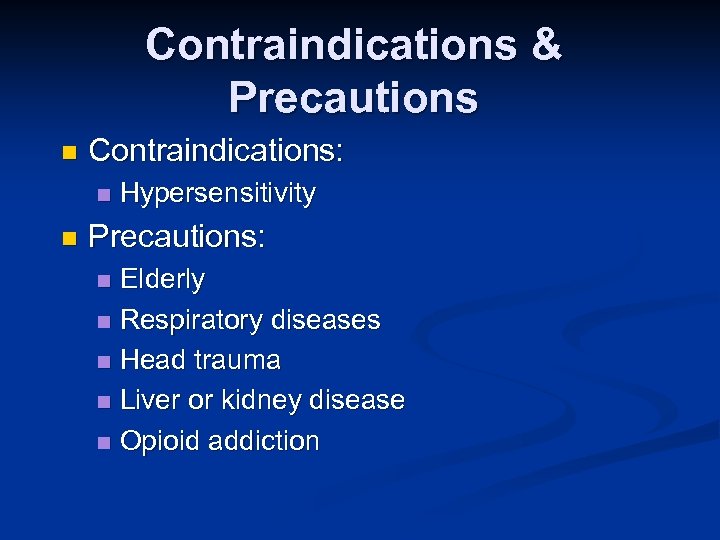 Contraindications & Precautions

- Contraindications:
  - Hypersensitivity
- Precautions:
  - Elderly
  - Respiratory diseases
  - Head trauma
  - Liver or kidney disease
  - Opioid addiction